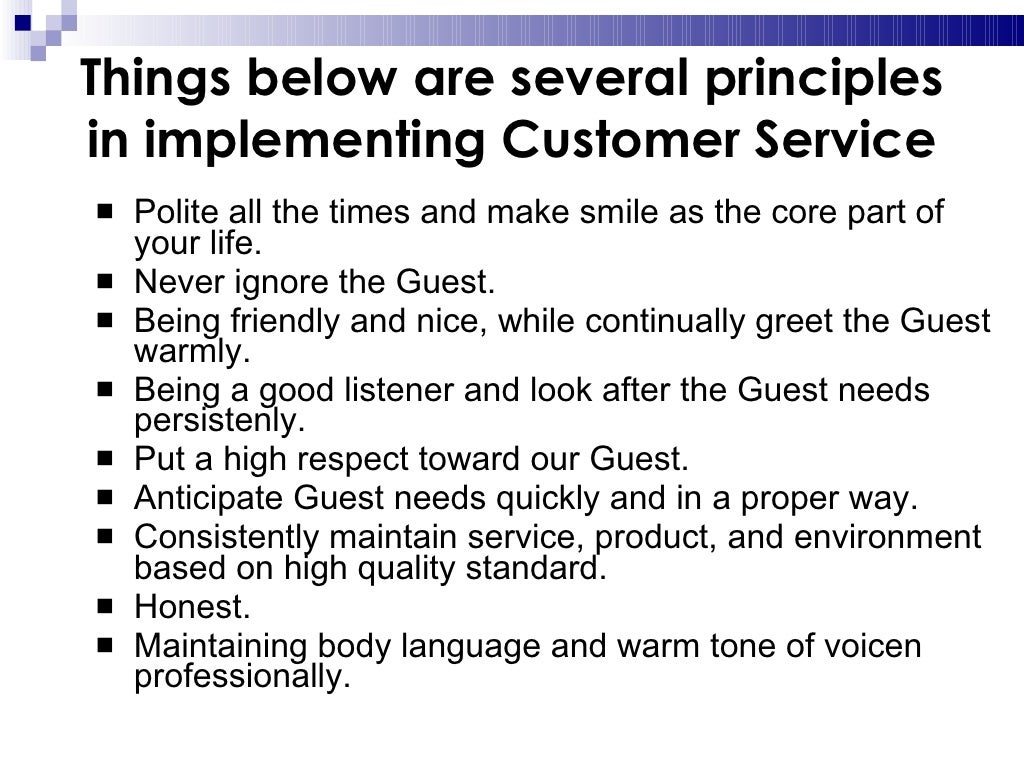 Things below are several principles in implementing Customer Service

- Polite all the times and make smile as the core part of your life.
- Never ignore the Guest.
- Being friendly and nice, while continually greet the Guest warmly.
- Being a good listener and look after the Guest needs persistenly.
- Put a high respect toward our Guest.
- Anticipate Guest needs quickly and in a proper way.
- Consistently maintain service, product, and environment based on high quality standard.
- Honest.
- Maintaining body language and warm tone of voicen professionally.